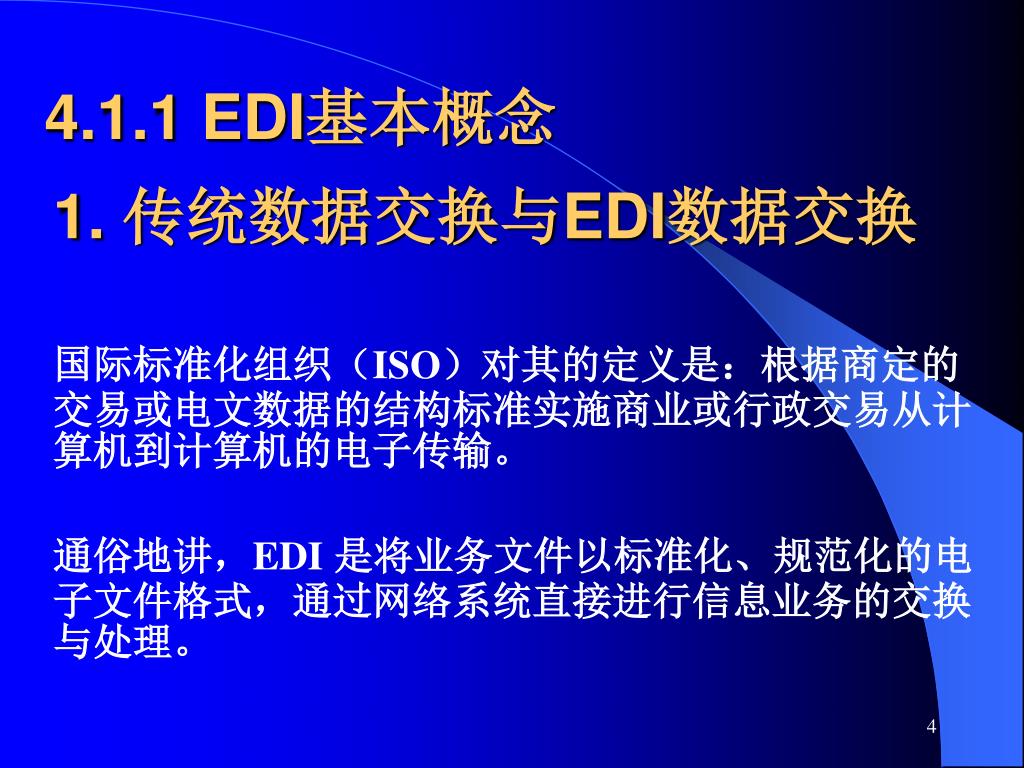 4.1.1 EDI基本概念

1. 传统数据交换与EDI数据交换

国际标准化组织（ISO）对其的定义是：根据商定的交易或电文数据的结构标准实施商业或行政交易从计算机到计算机的电子传输。

通俗地讲，EDI 是将业务文件以标准化、规范化的电子文件格式，通过网络系统直接进行信息业务的交换与处理。

4